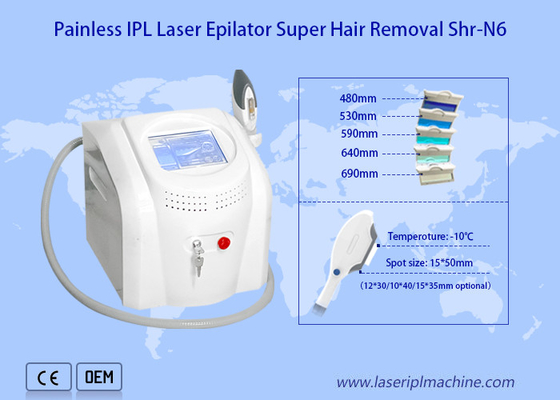 Painless IPL Laser Epilator Super Hair Removal Shr-N6

480mm
530mm
590mm
640mm
690mm

Temperoture: -10°C
Spot size: 15*50mm
(12*30/10*40/15*35mm optional)

CE
OEM

www.laseriplmachine.com